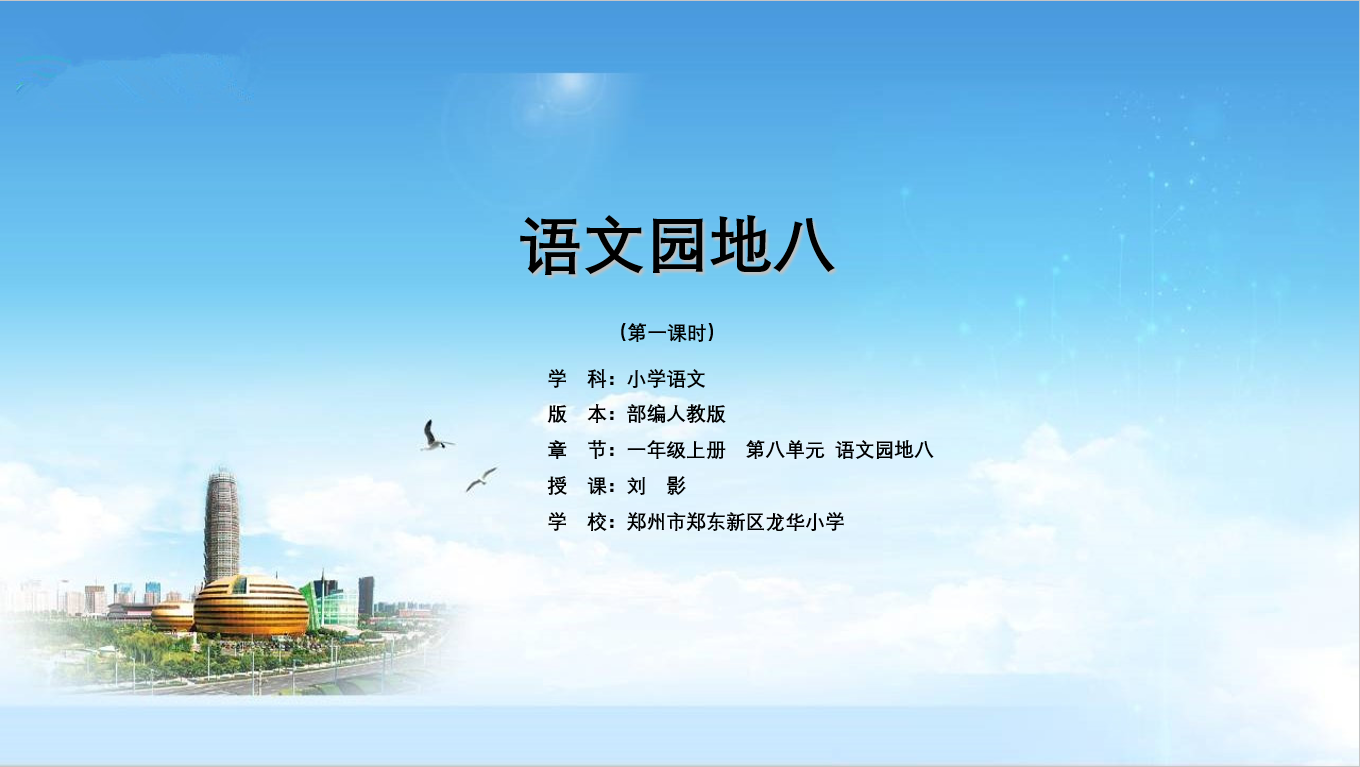 语文园地八

（第一课时）

学　科：小学语文
版　本：部编人教版
章　节：一年级上册　第八单元　语文园地八
授　课：刘　影
学　校：郑州市郑东新区龙华小学